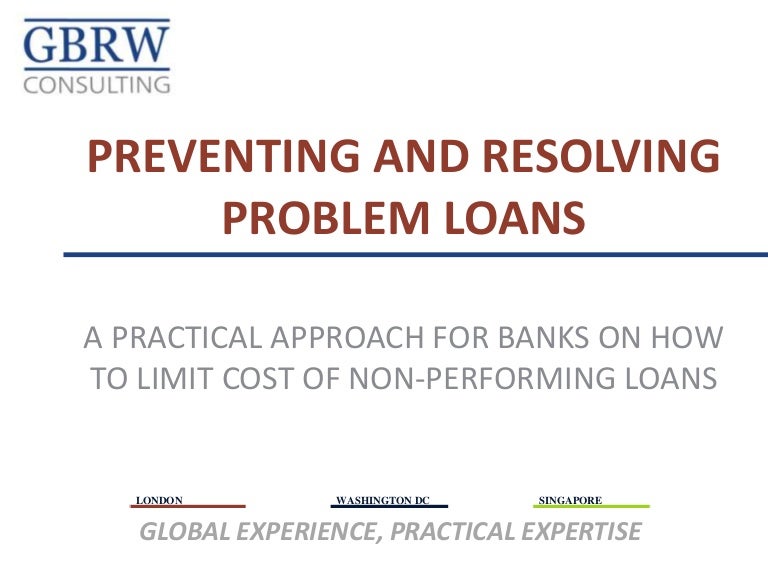 GBRW
CONSULTING

PREVENTING AND RESOLVING PROBLEM LOANS

A PRACTICAL APPROACH FOR BANKS ON HOW TO LIMIT COST OF NON-PERFORMING LOANS

LONDON WASHINGTON DC SINGAPORE

GLOBAL EXPERIENCE, PRACTICAL EXPERTISE